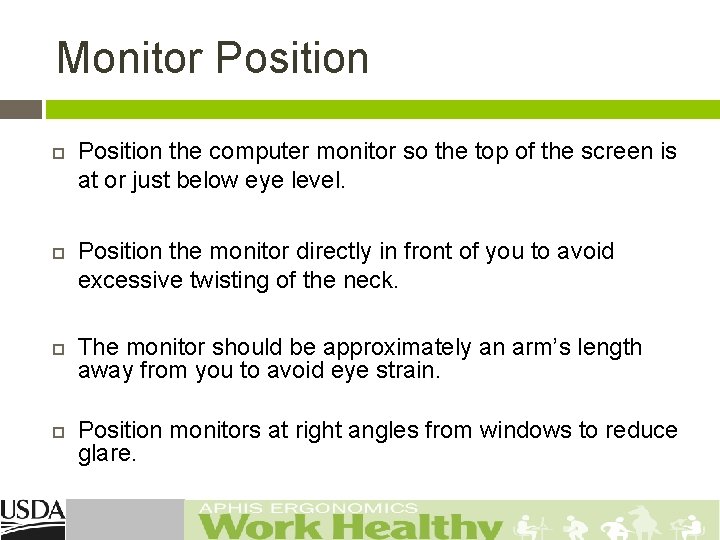 Monitor Position

Position the computer monitor so the top of the screen is at or just below eye level.

Position the monitor directly in front of you to avoid excessive twisting of the neck.

The monitor should be approximately an arm's length away from you to avoid eye strain.

Position monitors at right angles from windows to reduce glare.

USDA

APHIS ERGONOMICS
Work Healthy